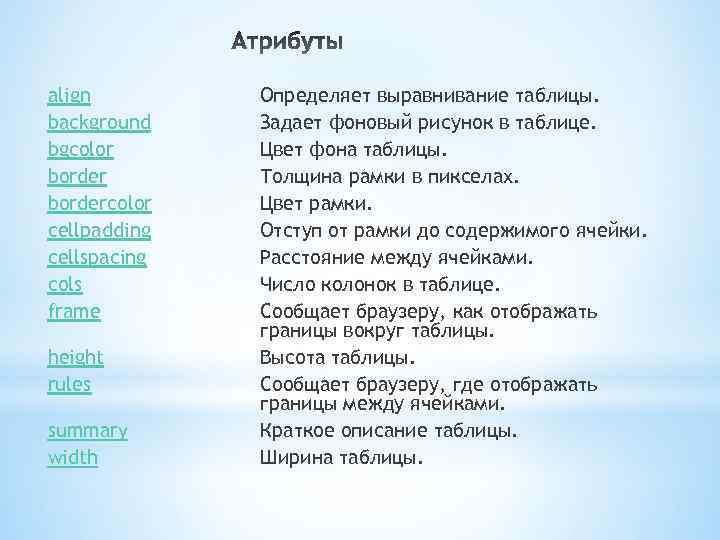 Атрибуты

| | |
|---|---|
| align | Определяет выравнивание таблицы. |
| background | Задает фоновый рисунок в таблице. |
| bgcolor | Цвет фона таблицы. |
| border | Толщина рамки в пикселах. |
| bordercolor | Цвет рамки. |
| cellpadding | Отступ от рамки до содержимого ячейки. |
| cellspacing | Расстояние между ячейками. |
| cols | Число колонок в таблице. |
| frame | Сообщает браузеру, как отображать границы вокруг таблицы. |
| height | Высота таблицы. |
| rules | Сообщает браузеру, где отображать границы между ячейками. |
| summary | Краткое описание таблицы. |
| width | Ширина таблицы. |